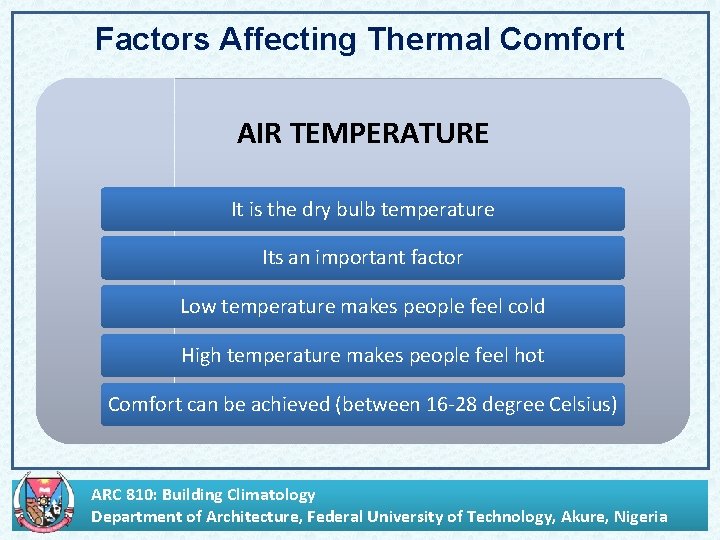 Factors Affecting Thermal Comfort

AIR TEMPERATURE

It is the dry bulb temperature

Its an important factor

Low temperature makes people feel cold

High temperature makes people feel hot

Comfort can be achieved (between 16-28 degree Celsius)

ARC 810: Building Climatology
Department of Architecture, Federal University of Technology, Akure, Nigeria